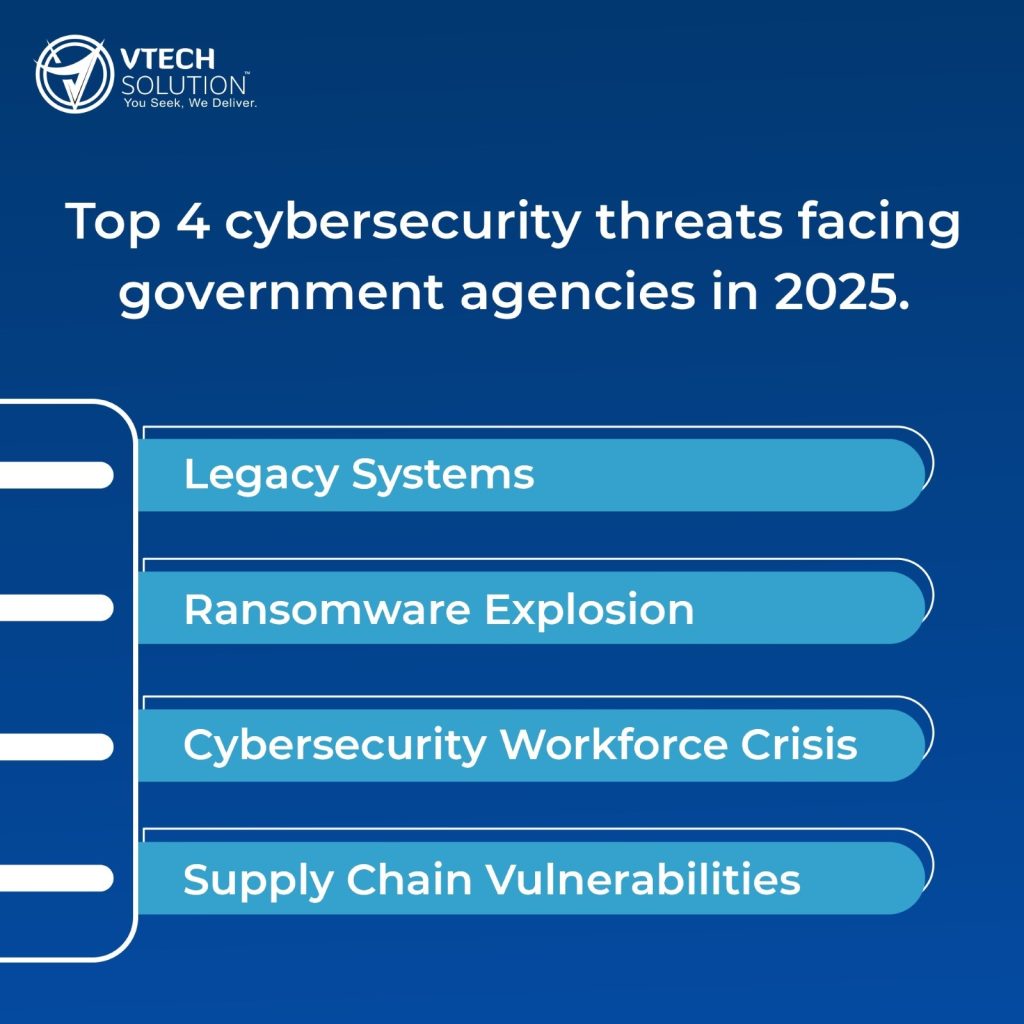 VTECH SOLUTION™
You Seek, We Deliver.

Top 4 cybersecurity threats facing government agencies in 2025.

Legacy Systems

Ransomware Explosion

Cybersecurity Workforce Crisis

Supply Chain Vulnerabilities